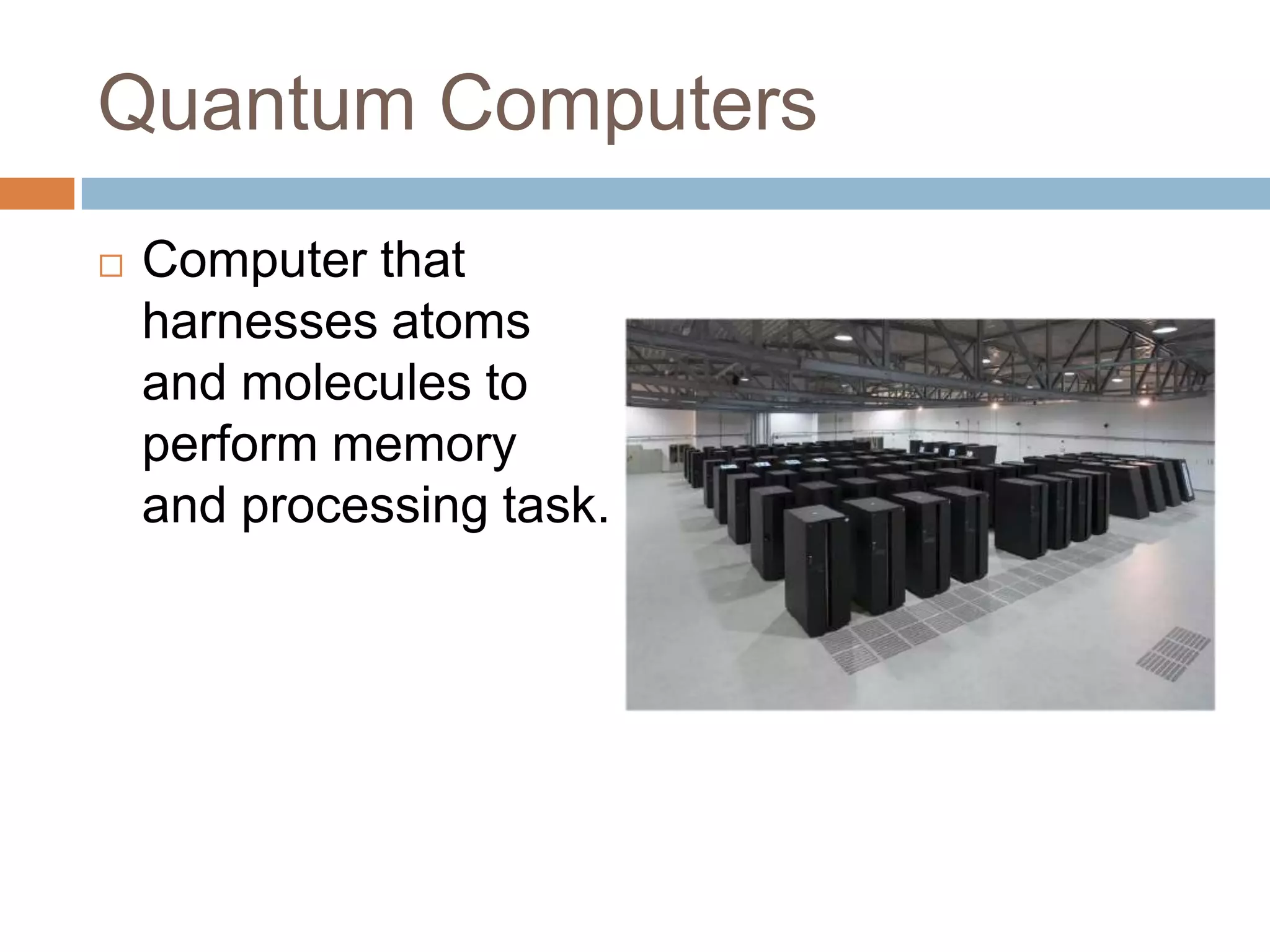 Quantum Computers

□ Computer that harnesses atoms and molecules to perform memory and processing task.